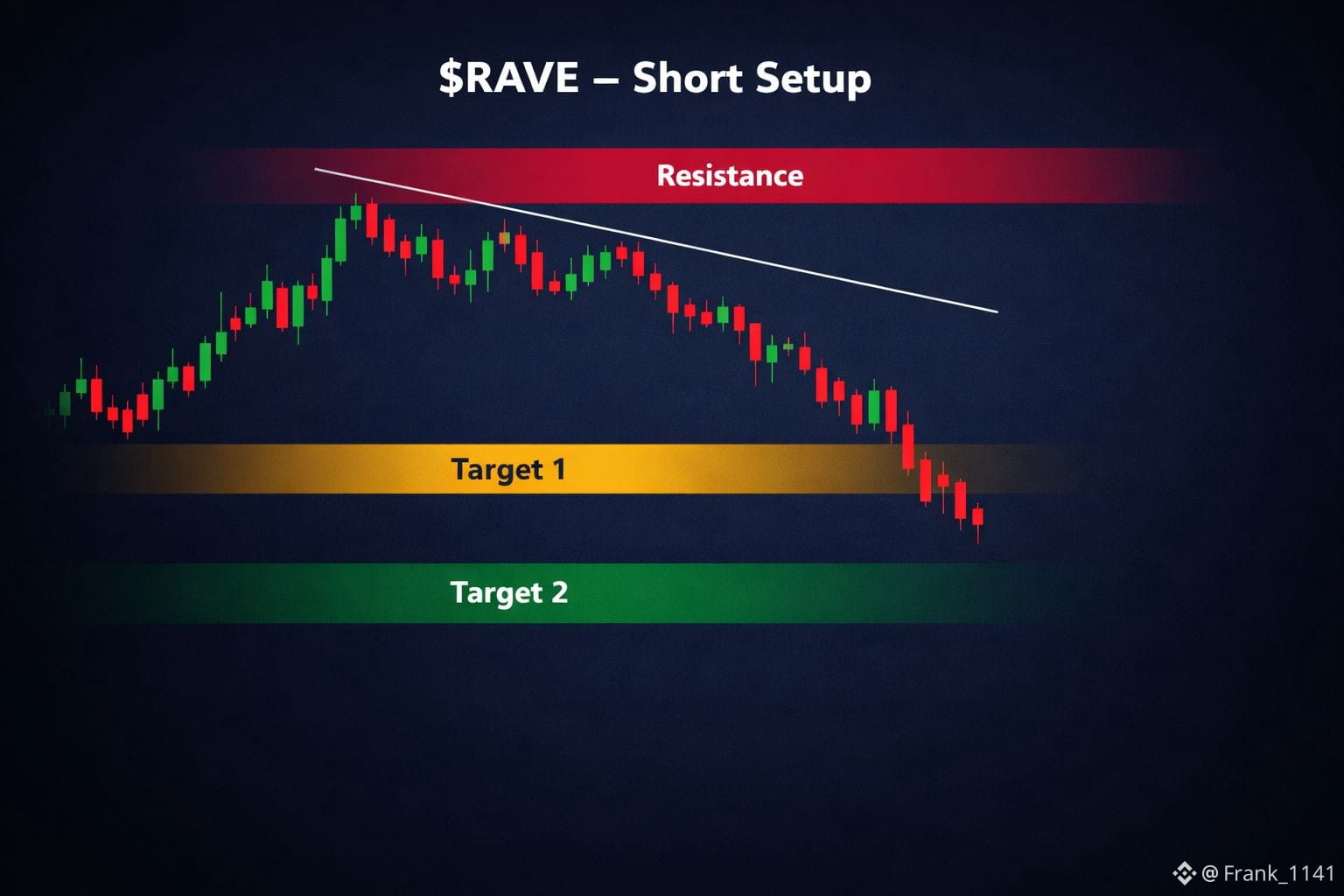 $RAVE – Short Setup

Resistance

Target 1

Target 2

@ Frank_1141